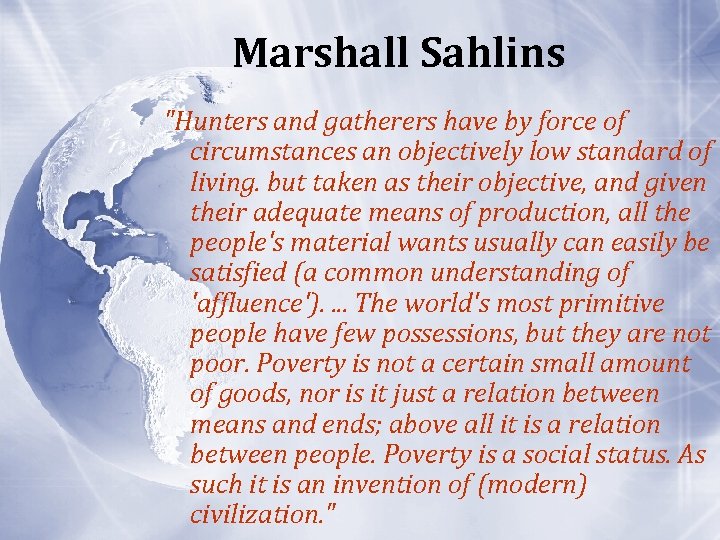 Marshall Sahlins

"Hunters and gatherers have by force of circumstances an objectively low standard of living. but taken as their objective, and given their adequate means of production, all the people's material wants usually can easily be satisfied (a common understanding of 'affluence'). ... The world's most primitive people have few possessions, but they are not poor. Poverty is not a certain small amount of goods, nor is it just a relation between means and ends; above all it is a relation between people. Poverty is a social status. As such it is an invention of (modern) civilization."